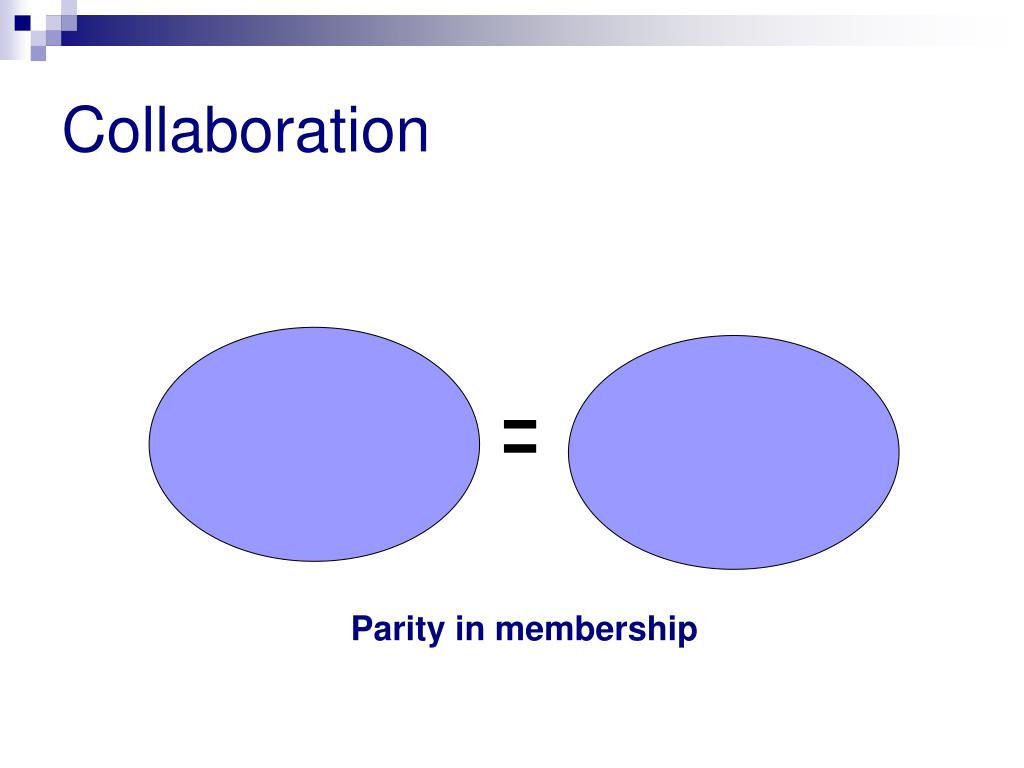 Collaboration

=

Parity in membership